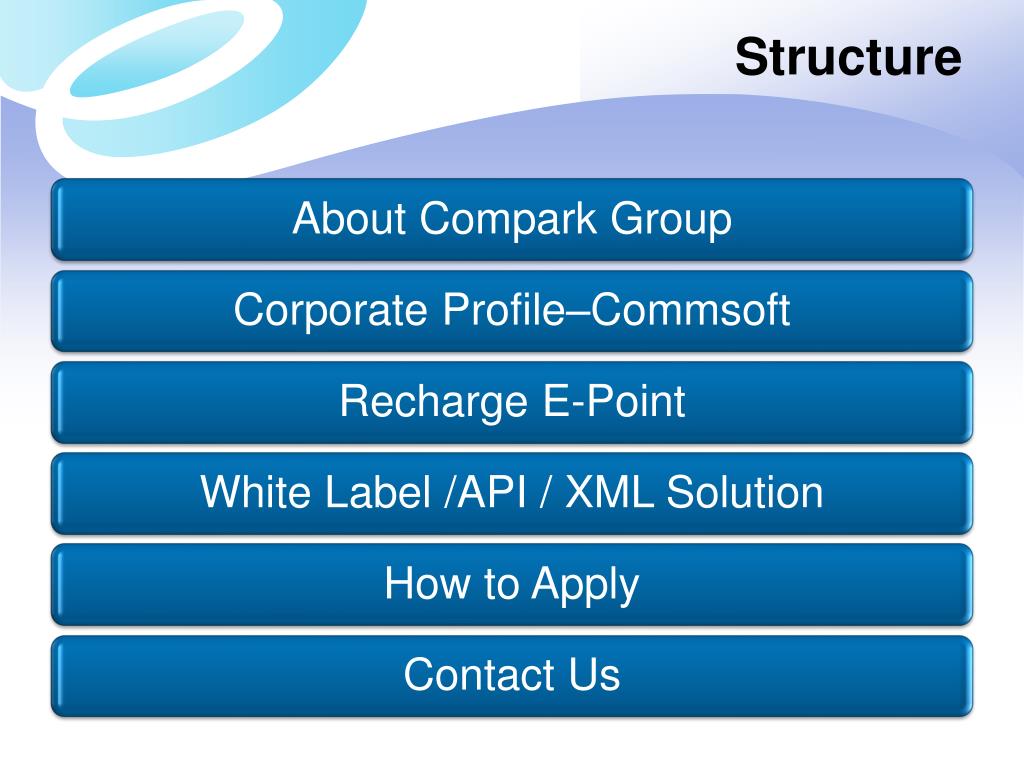 Structure

About Compark Group

Corporate Profile–Commsoft

Recharge E-Point

White Label /API / XML Solution

How to Apply

Contact Us